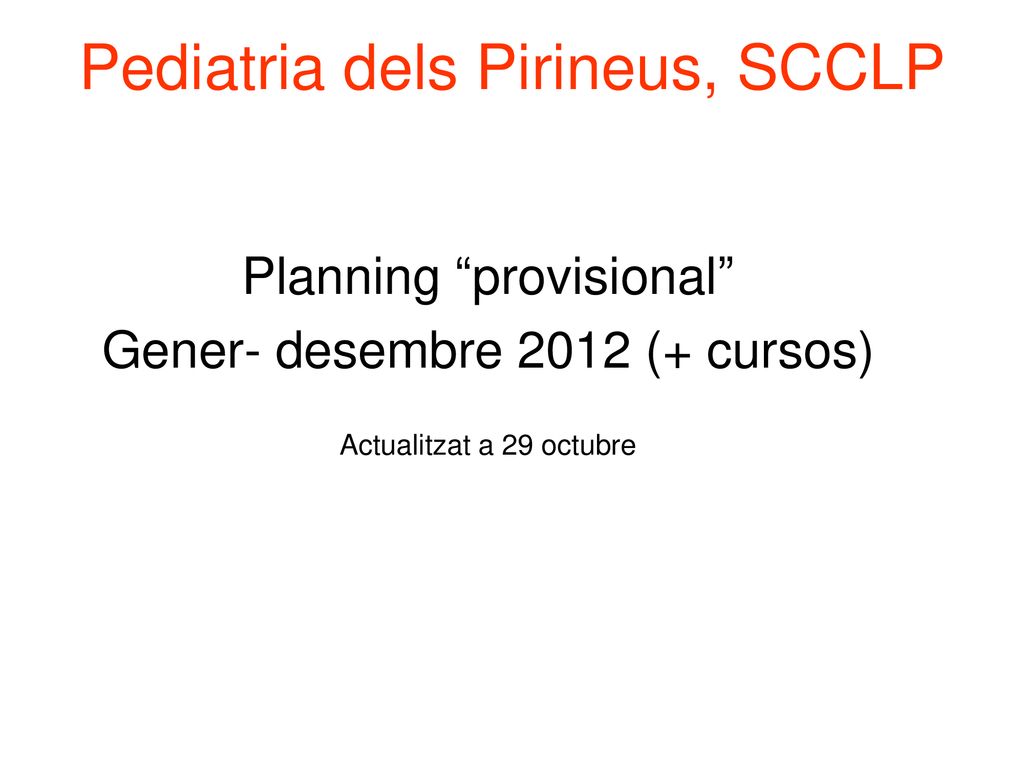 Pediatria dels Pirineus, SCCLP

Planning “provisional”
Gener- desembre 2012 (+ cursos)

Actualitzat a 29 octubre